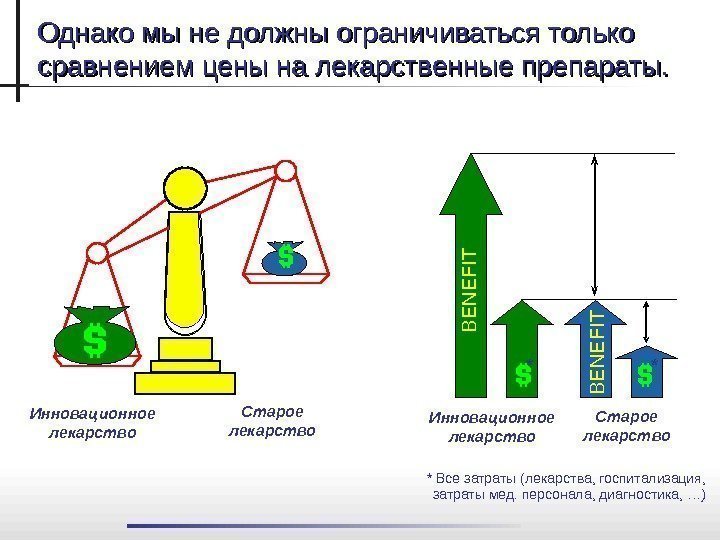 Однако мы не должны ограничиваться только сравнением цены на лекарственные препараты.

$

$

Инновационное лекарство

Старое лекарство

BENEFIT

$*

BENEFIT

$*

Инновационное лекарство

Старое лекарство

* Все затраты (лекарства, госпитализация, затраты мед. персонала, диагностика, …)